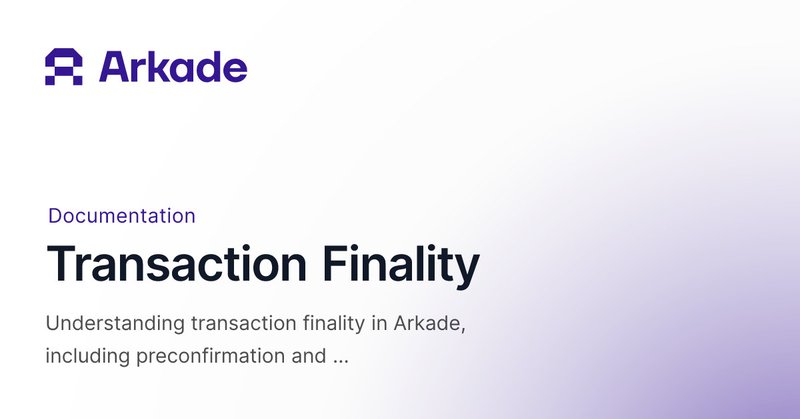 Arkade

Documentation

Transaction Finality

Understanding transaction finality in Arkade, including preconfirmation and ...